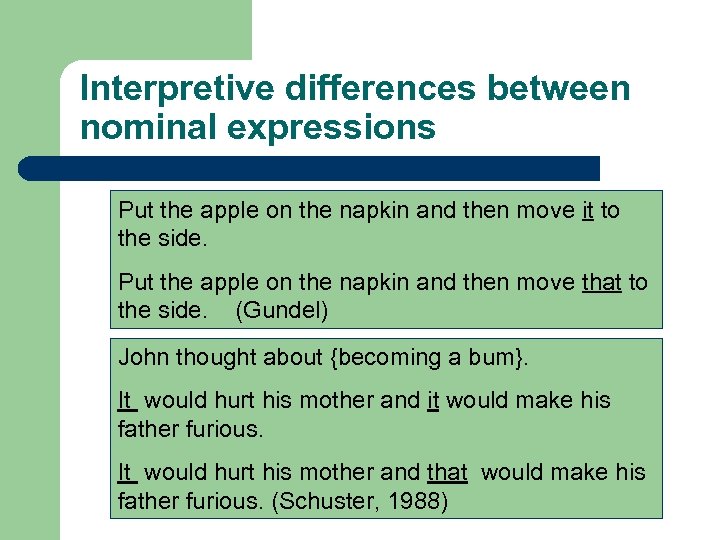 Interpretive differences between nominal expressions

Put the apple on the napkin and then move it to the side.

Put the apple on the napkin and then move that to the side. (Gundel)

John thought about {becoming a bum}.

It would hurt his mother and it would make his father furious.

It would hurt his mother and that would make his father furious. (Schuster, 1988)